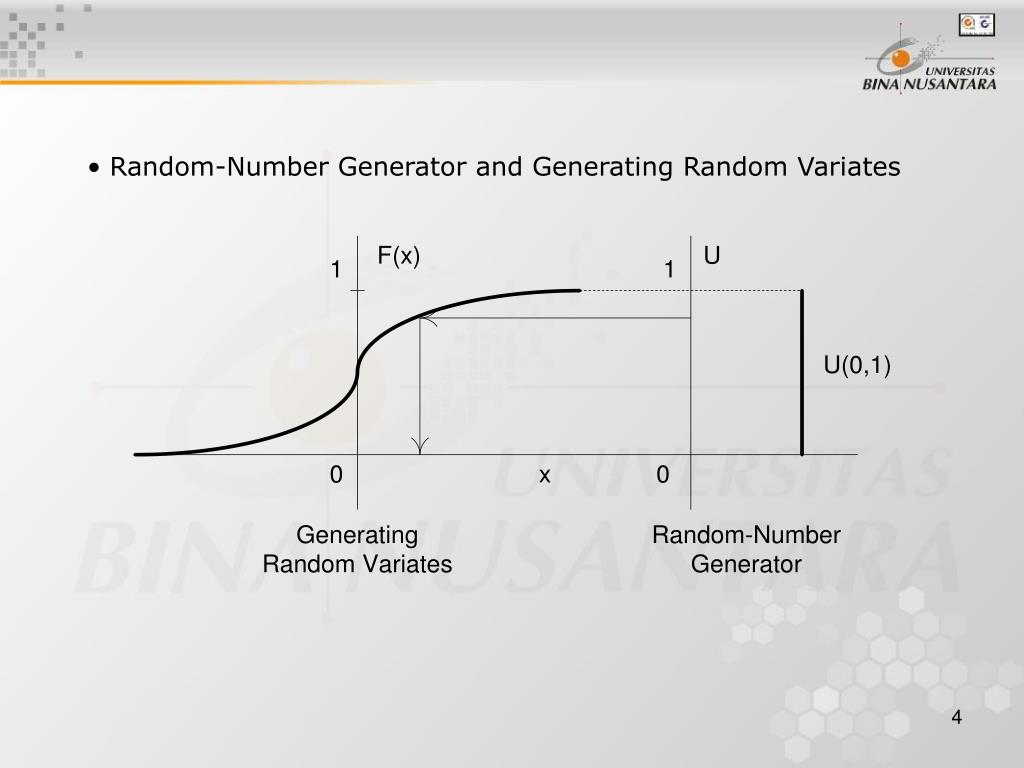 UNIVERSITAS BINA NUSANTARA

• Random-Number Generator and Generating Random Variates

F(x)
1
U
1
U(0,1)
0
x
0

Generating Random Variates

Random-Number Generator

UNIVERSITAS BINA NUSANTARA

4